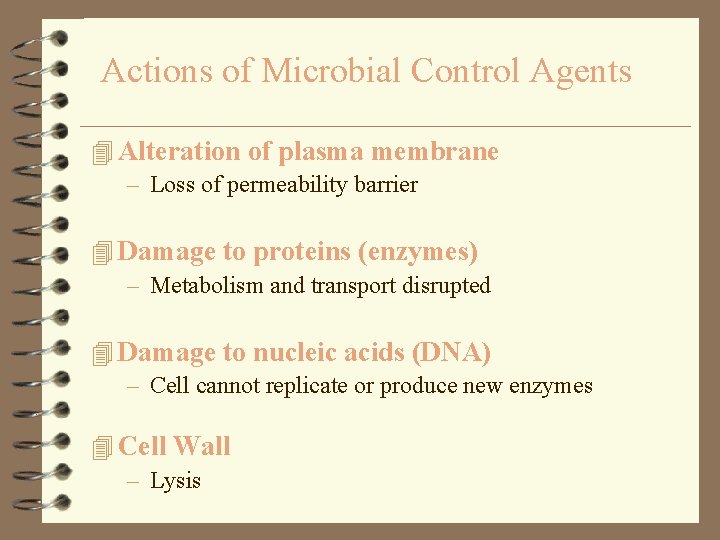 Actions of Microbial Control Agents

Alteration of plasma membrane
– Loss of permeability barrier

Damage to proteins (enzymes)
– Metabolism and transport disrupted

Damage to nucleic acids (DNA)
– Cell cannot replicate or produce new enzymes

Cell Wall
– Lysis